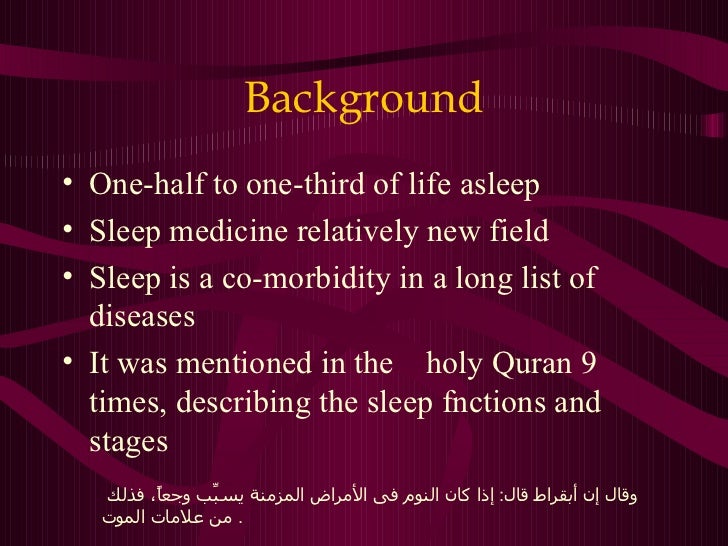 Background

• One-half to one-third of life asleep
• Sleep medicine relatively new field
• Sleep is a co-morbidity in a long list of diseases
• It was mentioned in the holy Quran 9 times, describing the sleep fnctions and stages

وقال إن أبقراط قال: إذا كان النوم فى الأمراض المزمنة يسبّب وجعاً، فذلك من علامات الموت .